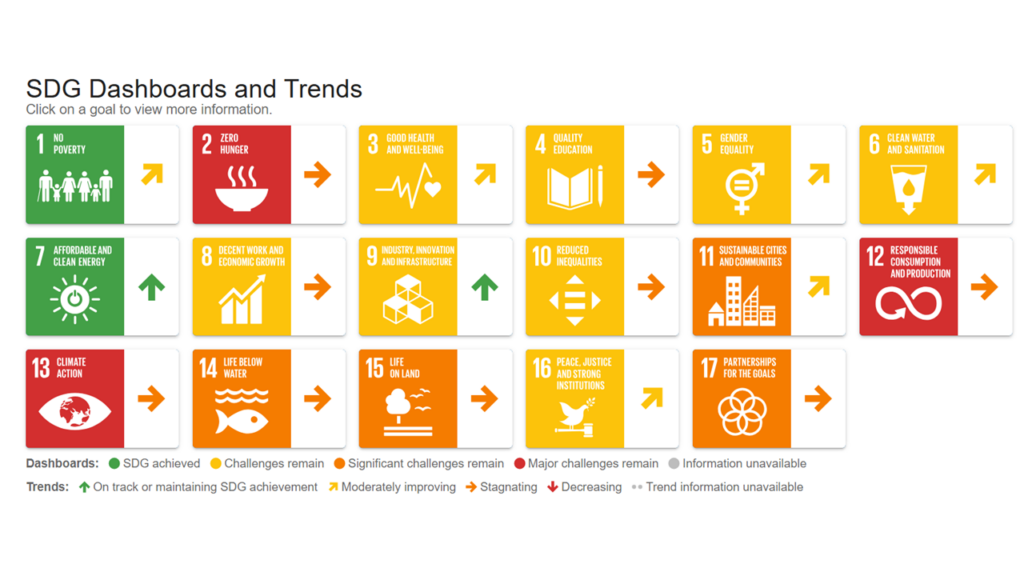 SDG Dashboards and Trends
Click on a goal to view more information.

1 NO POVERTY

2 ZERO HUNGER

3 GOOD HEALTH AND WELL-BEING

4 QUALITY EDUCATION

5 GENDER EQUALITY

6 CLEAN WATER AND SANITATION

7 AFFORDABLE AND CLEAN ENERGY

8 DECENT WORK AND ECONOMIC GROWTH

9 INDUSTRY, INNOVATION AND INFRASTRUCTURE

10 REDUCED INEQUALITIES

11 SUSTAINABLE CITIES AND COMMUNITIES

12 RESPONSIBLE CONSUMPTION AND PRODUCTION

13 CLIMATE ACTION

14 LIFE BELOW WATER

15 LIFE ON LAND

16 PEACE, JUSTICE AND STRONG INSTITUTIONS

17 PARTNERSHIPS FOR THE GOALS

Dashboards: SDG achieved Challenges remain Significant challenges remain Major challenges remain Information unavailable

Trends: On track or maintaining SDG achievement Moderately improving Stagnating Decreasing Trend information unavailable